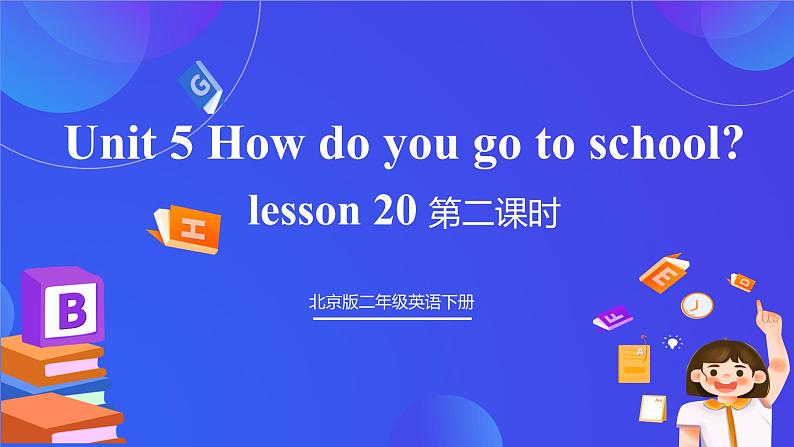 Unit 5 How do you go to school?

lesson 20 第二课时

北京版二年级英语下册